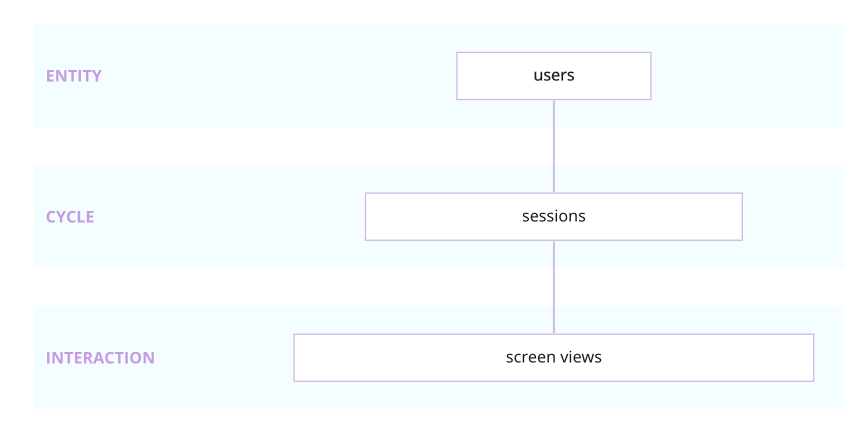 ENTITY

users

CYCLE

sessions

INTERACTION

screen views